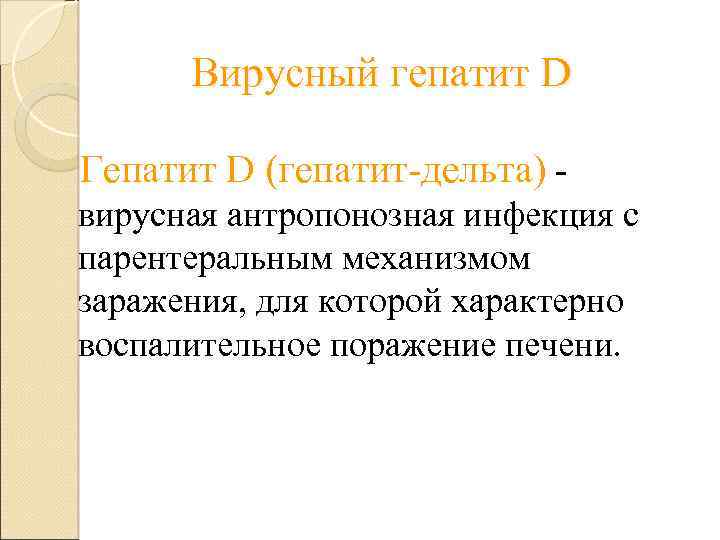 Вирусный гепатит D

Гепатит D (гепатит-дельта) - вирусная антропонозная инфекция с парентеральным механизмом заражения, для которой характерно воспалительное поражение печени.